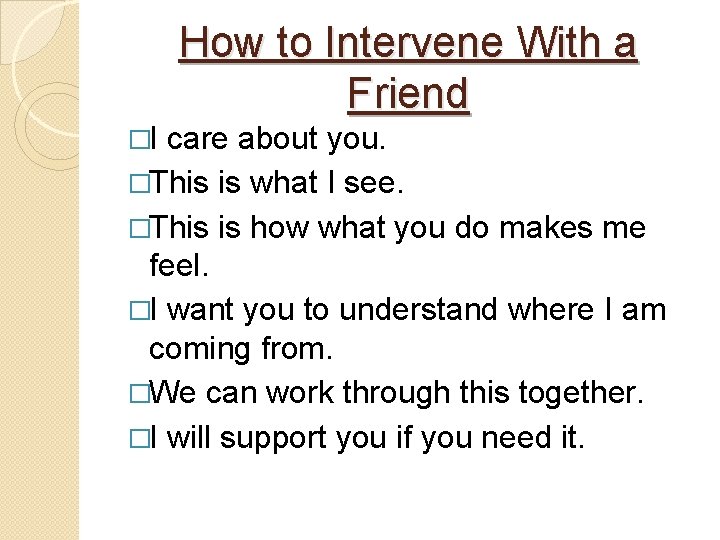 How to Intervene With a Friend

□I care about you.

□This is what I see.

□This is how what you do makes me feel.

□I want you to understand where I am coming from.

□We can work through this together.

□I will support you if you need it.